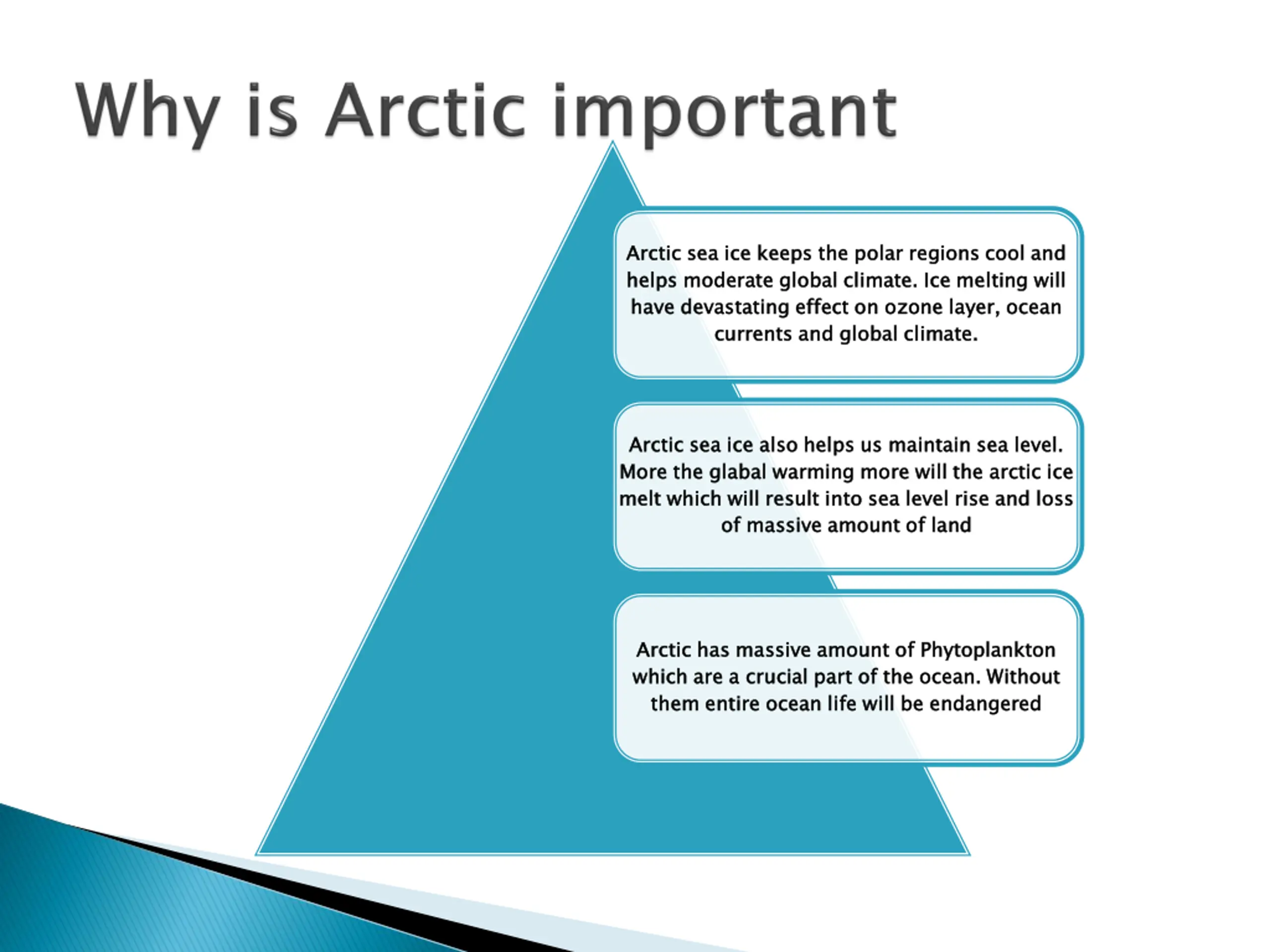 Why is Arctic important

Arctic sea ice keeps the polar regions cool and helps moderate global climate. Ice melting will have devastating effect on ozone layer, ocean currents and global climate.

Arctic sea ice also helps us maintain sea level. More the glabal warming more will the arctic ice melt which will result into sea level rise and loss of massive amount of land

Arctic has massive amount of Phytoplankton which are a crucial part of the ocean. Without them entire ocean life will be endangered